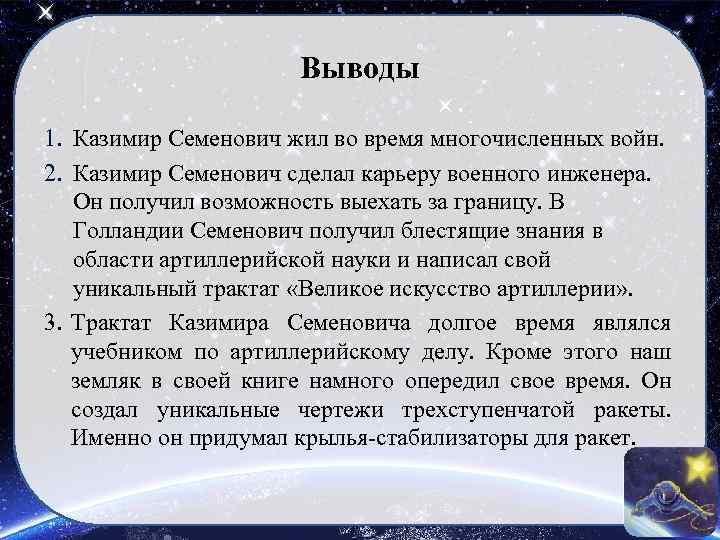 Выводы

1. Казимир Семенович жил во время многочисленных войн.

2. Казимир Семенович сделал карьеру военного инженера. Он получил возможность выехать за границу. В Голландии Семенович получил блестящие знания в области артиллерийской науки и написал свой уникальный трактат «Великое искусство артиллерии».

3. Трактат Казимира Семеновича долгое время являлся учебником по артиллерийскому делу. Кроме этого наш земляк в своей книге намного опередил свое время. Он создал уникальные чертежи трехступенчатой ракеты. Именно он придумал крылья-стабилизаторы для ракет.